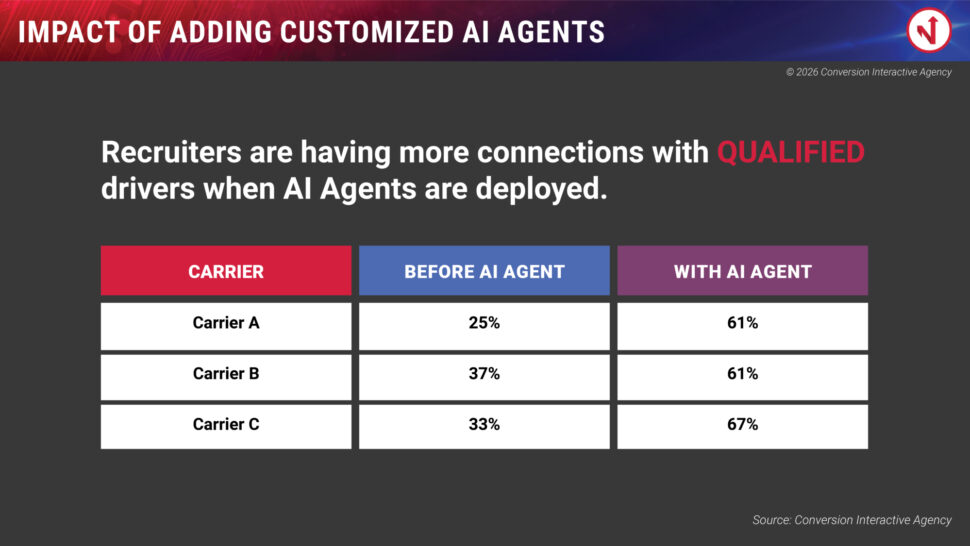 IMPACT OF ADDING CUSTOMIZED AI AGENTS

© 2026 Conversion Interactive Agency

Recruiters are having more connections with QUALIFIED drivers when AI Agents are deployed.

| CARRIER | BEFORE AI AGENT | WITH AI AGENT |
|---|---|---|
| Carrier A | 25% | 61% |
| Carrier B | 37% | 61% |
| Carrier C | 33% | 67% |

Source: Conversion Interactive Agency